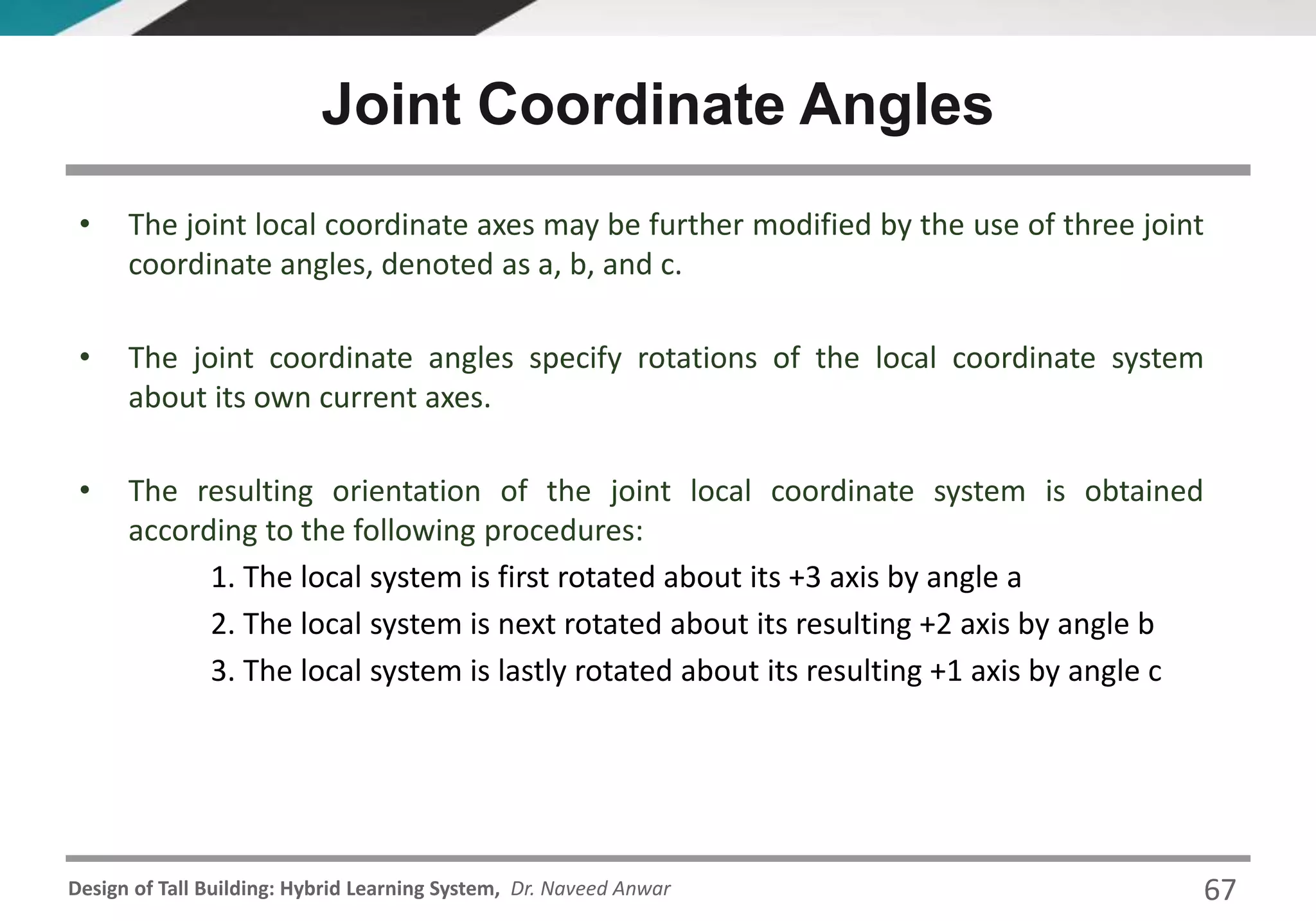 Joint Coordinate Angles

• The joint local coordinate axes may be further modified by the use of three joint coordinate angles, denoted as a, b, and c.

• The joint coordinate angles specify rotations of the local coordinate system about its own current axes.

• The resulting orientation of the joint local coordinate system is obtained according to the following procedures:

1. The local system is first rotated about its +3 axis by angle a
2. The local system is next rotated about its resulting +2 axis by angle b
3. The local system is lastly rotated about its resulting +1 axis by angle c

Design of Tall Building: Hybrid Learning System, Dr. Naveed Anwar 67